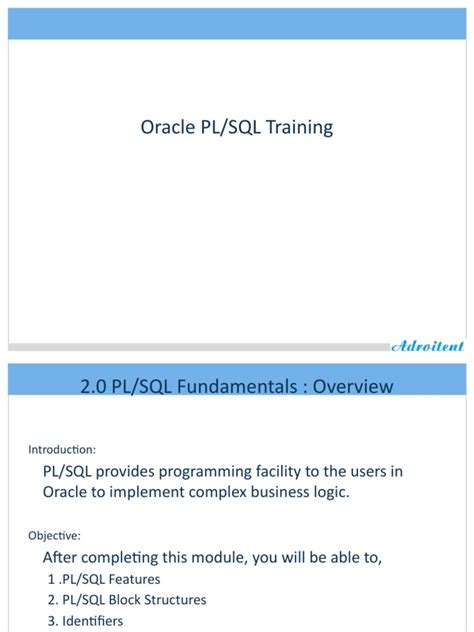 Oracle PL/SQL Training

Adroitent

2.0 PL/SQL Fundamentals : Overview

Introduction:

PL/SQL provides programming facility to the users in Oracle to implement complex business logic.

Objective:

After completing this module, you will be able to,

1 .PL/SQL Features

2. PL/SQL Block Structures

3. Identifiers